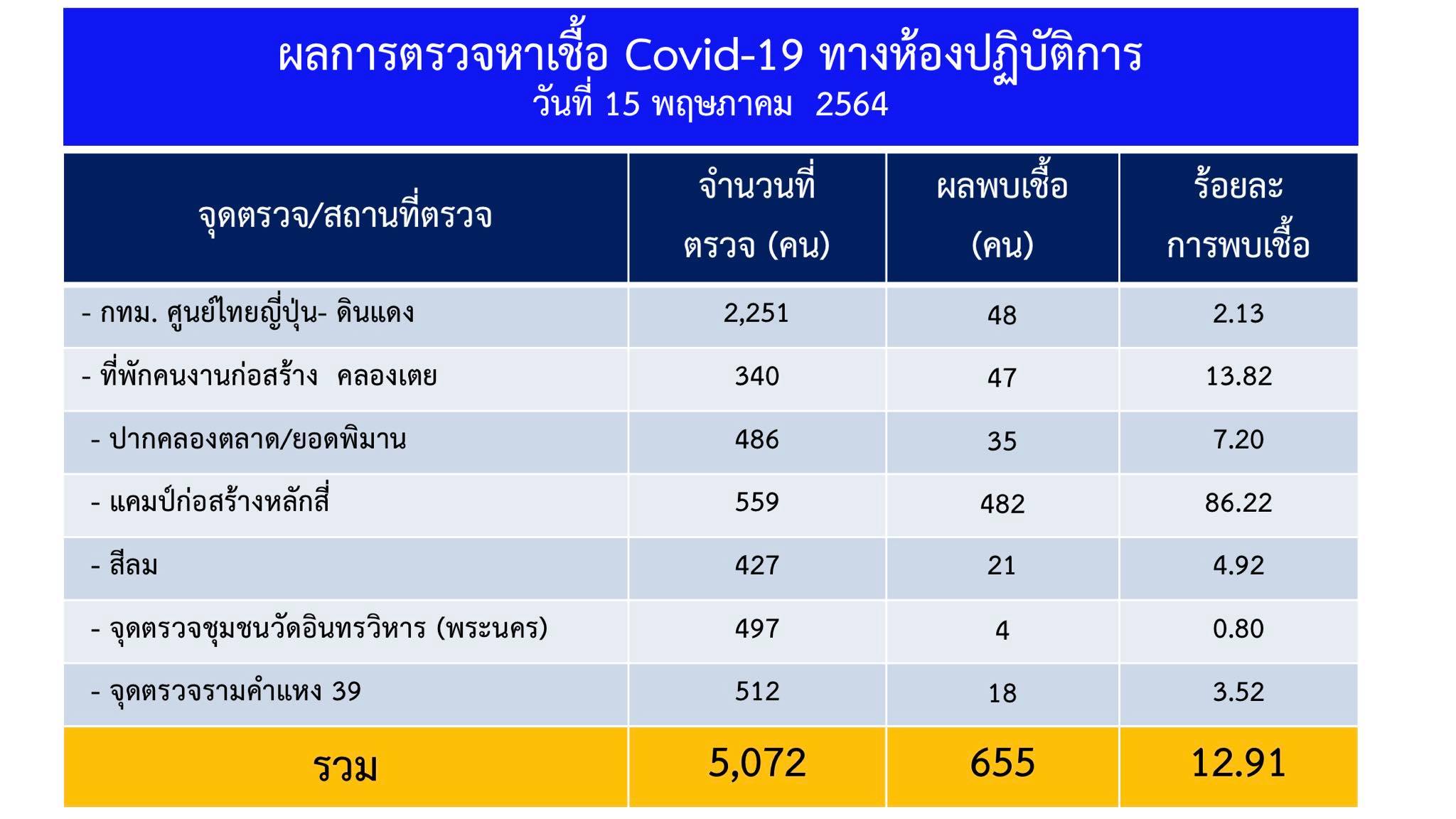 ผลการตรวจหาเชื้อ Covid-19 ทางห้องปฏิบัติการ
วันที่ 15 พฤษภาคม 2564

| จุดตรวจ/สถานที่ตรวจ | จำนวนที่ตรวจ (คน) | ผลพบเชื้อ (คน) | ร้อยละการพบเชื้อ |
|---|---|---|---|
| - กทม. ศูนย์ไทยญี่ปุ่น- ดินแดง | 2,251 | 48 | 2.13 |
| - ที่พักคนงานก่อสร้าง คลองเตย | 340 | 47 | 13.82 |
| - ปากคลองตลาด/ยอดพิมาน | 486 | 35 | 7.20 |
| - แคมป์ก่อสร้างหลักสี่ | 559 | 482 | 86.22 |
| - สีลม | 427 | 21 | 4.92 |
| - จุดตรวจชุมชนวัดอินทรวิหาร (พระนคร) | 497 | 4 | 0.80 |
| - จุดตรวจรามคำแหง 39 | 512 | 18 | 3.52 |
| รวม | 5,072 | 655 | 12.91 |